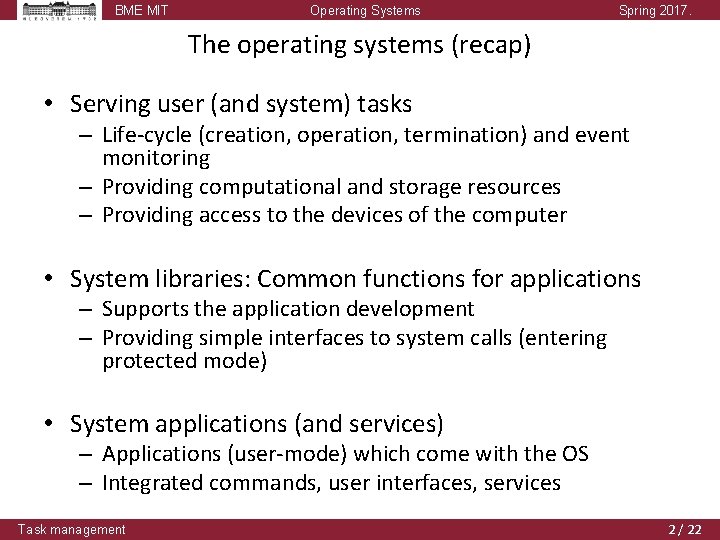 BME MIT Operating Systems Spring 2017.

The operating systems (recap)

• Serving user (and system) tasks
– Life-cycle (creation, operation, termination) and event monitoring
– Providing computational and storage resources
– Providing access to the devices of the computer

• System libraries: Common functions for applications
– Supports the application development
– Providing simple interfaces to system calls (entering protected mode)

• System applications (and services)
– Applications (user-mode) which come with the OS
– Integrated commands, user interfaces, services

Task management 2 / 22